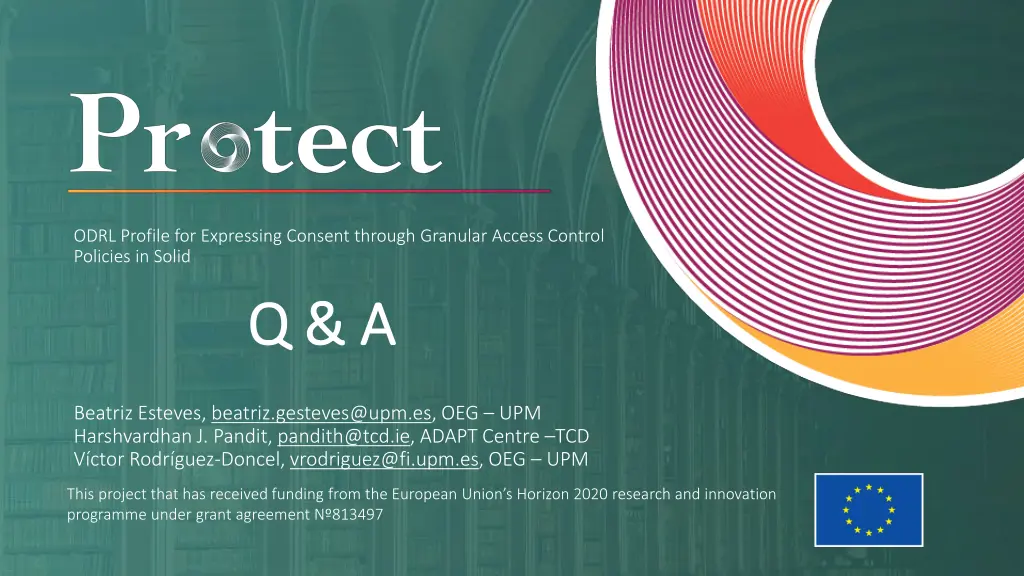 Protect

ODRL Profile for Expressing Consent through Granular Access Control Policies in Solid

Q & A

Beatriz Esteves, beatriz.gesteves@upm.es, OEG – UPM
Harshvardhan J. Pandit, pandith@tcd.ie, ADAPT Centre –TCD
Víctor Rodríguez-Doncel, vrodriguez@fi.upm.es, OEG – UPM

This project that has received funding from the European Union's Horizon 2020 research and innovation programme under grant agreement №813497